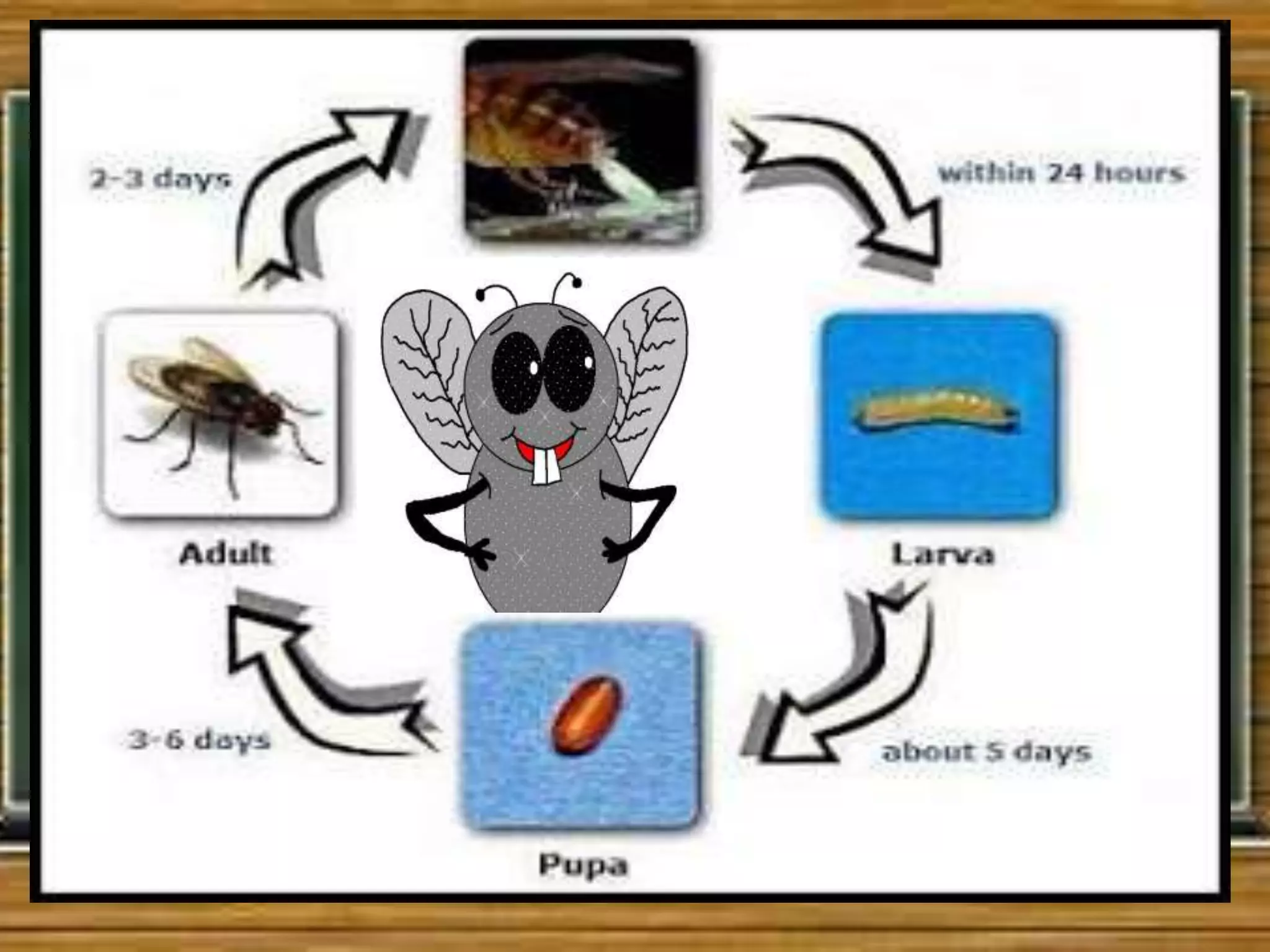 2-3 days

within 24 hours

Adult

Larva

3-6 days

about 5 days

Pupa